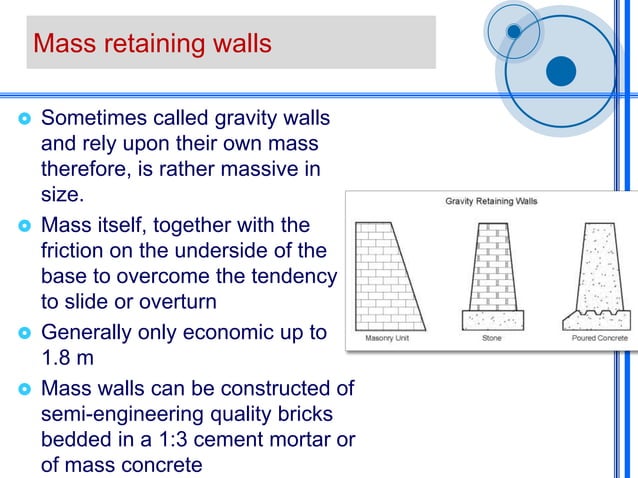 Mass retaining walls

Sometimes called gravity walls and rely upon their own mass therefore, is rather massive in size.

Mass itself, together with the friction on the underside of the base to overcome the tendency to slide or overturn

Generally only economic up to 1.8 m

Mass walls can be constructed of semi-engineering quality bricks bedded in a 1:3 cement mortar or of mass concrete

Gravity Retaining Walls

Masonry Unit

Stone

Poured Concrete